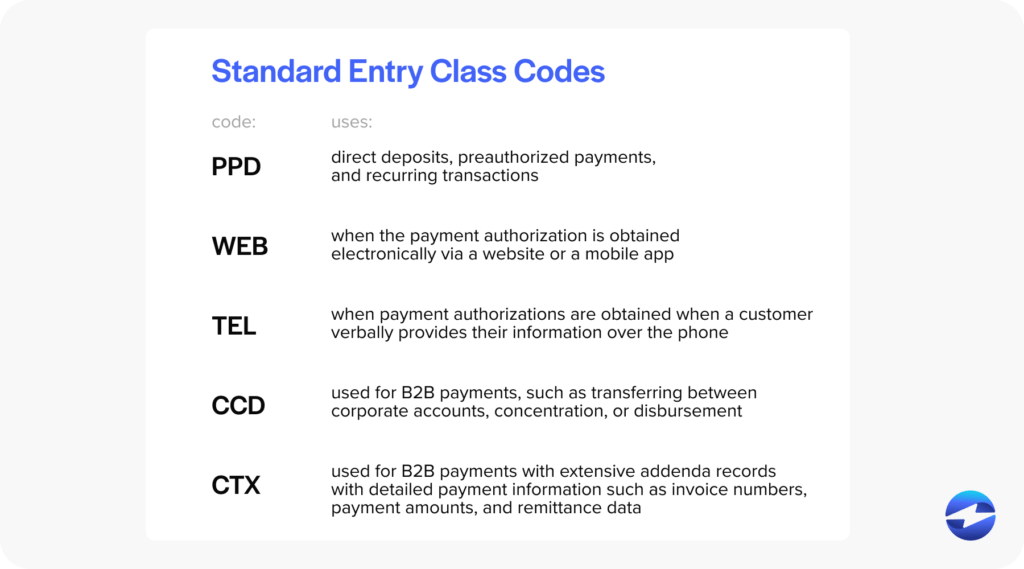 Standard Entry Class Codes

| code: | uses: |
|---|---|
| PPD | direct deposits, preauthorized payments, and recurring transactions |
| WEB | when the payment authorization is obtained electronically via a website or a mobile app |
| TEL | when payment authorizations are obtained when a customer verbally provides their information over the phone |
| CCD | used for B2B payments, such as transferring between corporate accounts, concentration, or disbursement |
| CTX | used for B2B payments with extensive addenda records with detailed payment information such as invoice numbers, payment amounts, and remittance data |